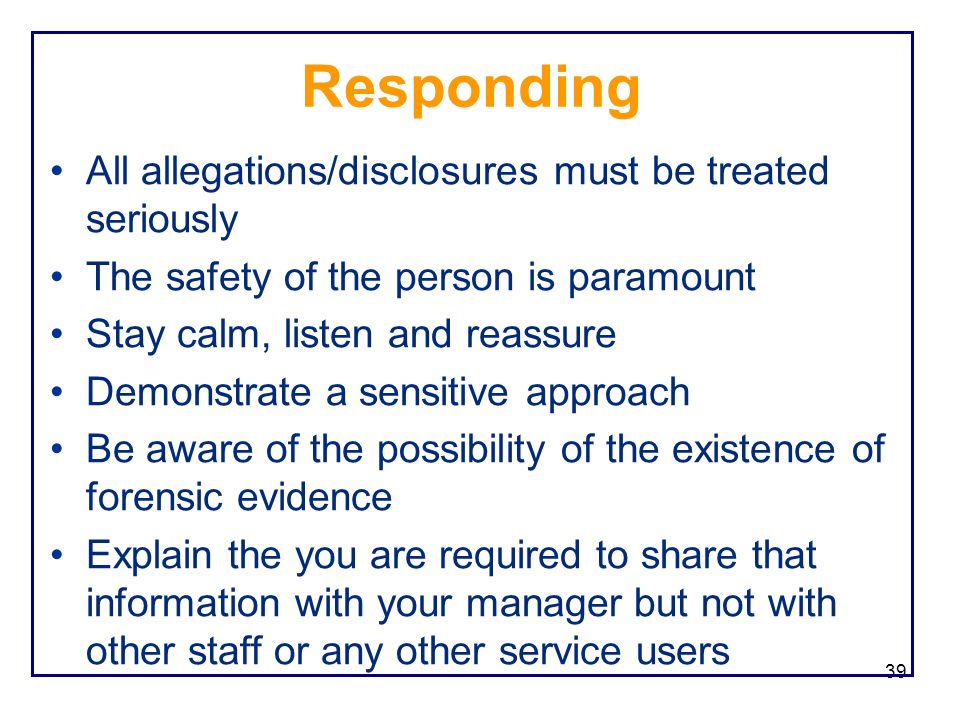 Responding

• All allegations/disclosures must be treated seriously
• The safety of the person is paramount
• Stay calm, listen and reassure
• Demonstrate a sensitive approach
• Be aware of the possibility of the existence of forensic evidence
• Explain the you are required to share that information with your manager but not with other staff or any other service users

39